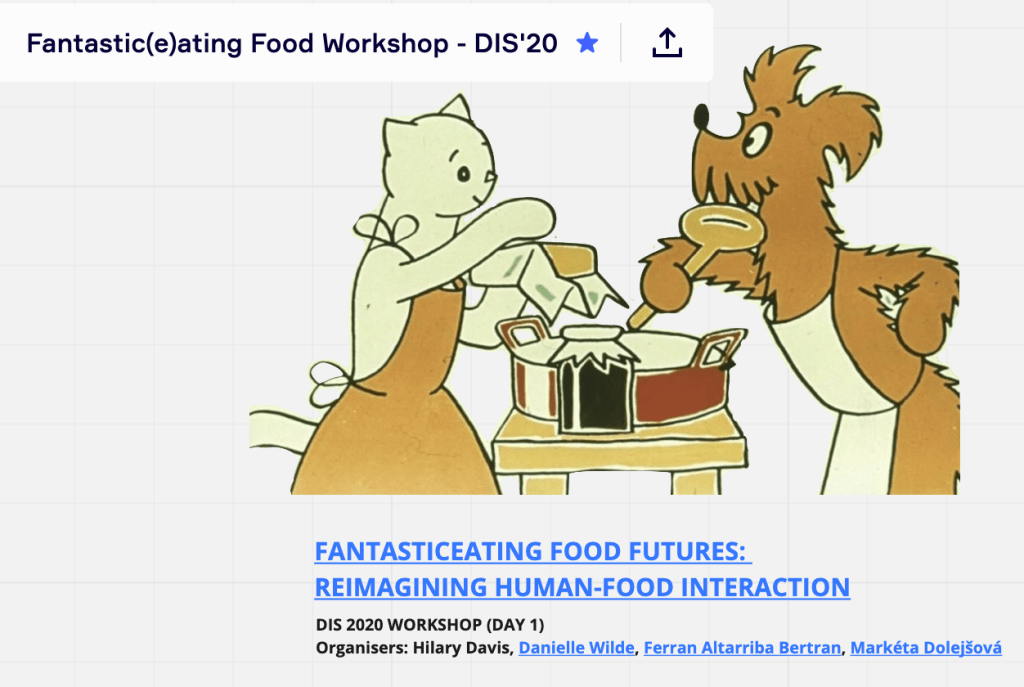 Fantastic(e)ating Food Workshop - DIS'20

FANTASTICEATING FOOD FUTURES: REIMAGINING HUMAN-FOOD INTERACTION

DIS 2020 WORKSHOP (DAY 1)
Organisers: Hilary Davis, Danielle Wilde, Ferran Altarriba Bertran, Markéta Dolejšová